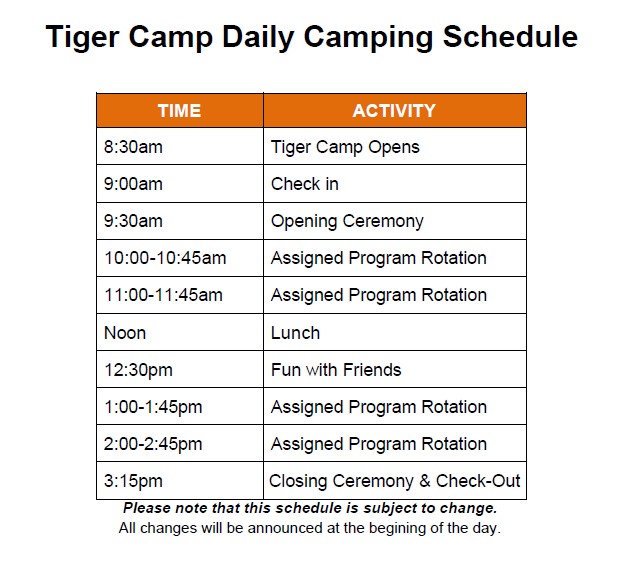 Tiger Camp Daily Camping Schedule

| TIME | ACTIVITY |
|---|---|
| 8:30am | Tiger Camp Opens |
| 9:00am | Check in |
| 9:30am | Opening Ceremony |
| 10:00-10:45am | Assigned Program Rotation |
| 11:00-11:45am | Assigned Program Rotation |
| Noon | Lunch |
| 12:30pm | Fun with Friends |
| 1:00-1:45pm | Assigned Program Rotation |
| 2:00-2:45pm | Assigned Program Rotation |
| 3:15pm | Closing Ceremony & Check-Out |

Please note that this schedule is subject to change.
All changes will be announced at the begining of the day.